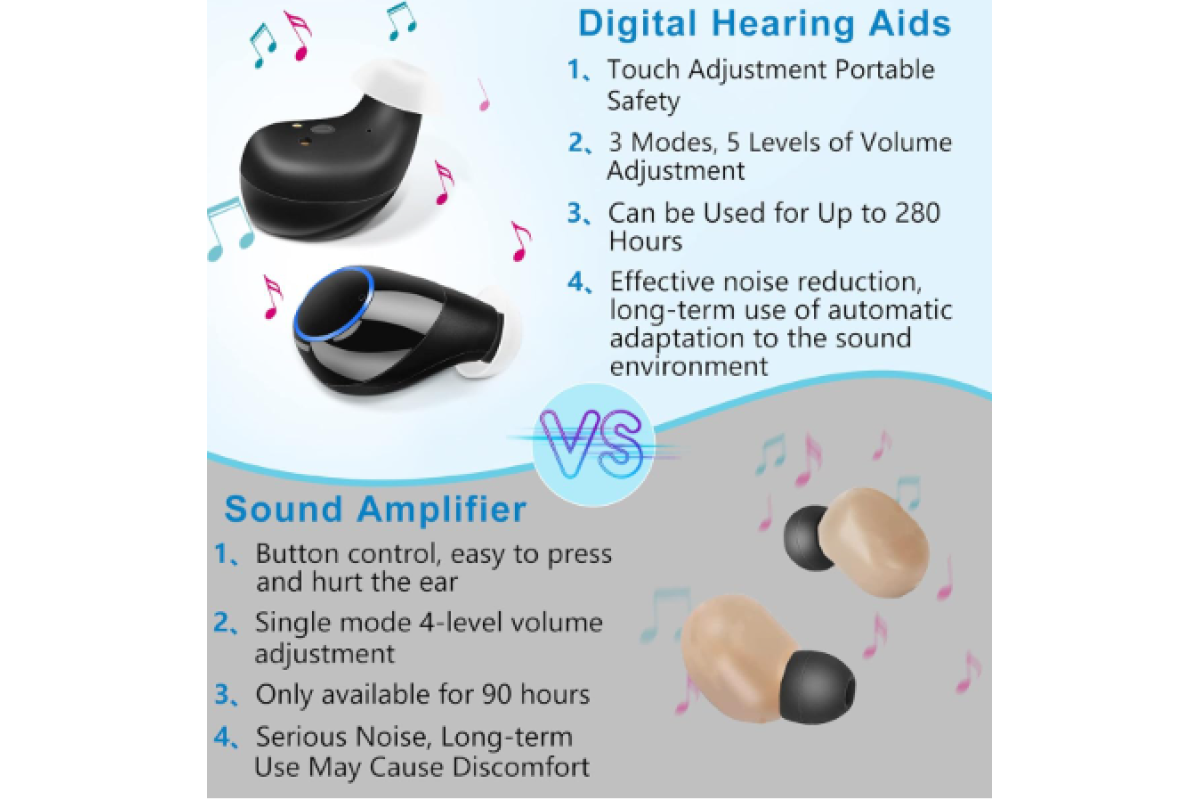 Digital Hearing Aids

1、Touch Adjustment Portable Safety

2、3 Modes, 5 Levels of Volume Adjustment

3、Can be Used for Up to 280 Hours

4、Effective noise reduction, long-term use of automatic adaptation to the sound environment

VS

Sound Amplifier

1、Button control, easy to press and hurt the ear

2、Single mode 4-level volume adjustment

3、Only available for 90 hours

4、Serious Noise, Long-term Use May Cause Discomfort